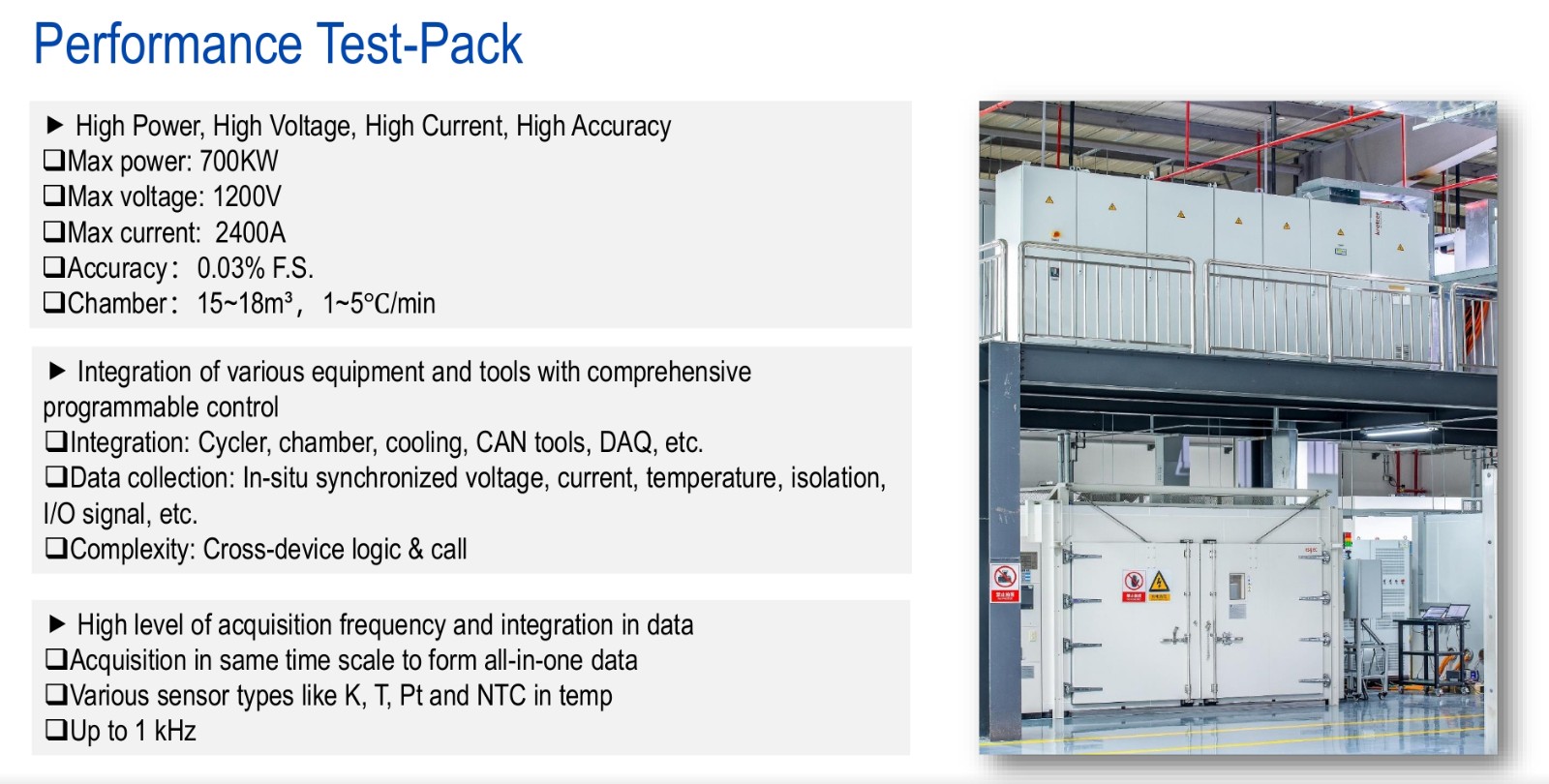 Performance Test-Pack

▶ High Power, High Voltage, High Current, High Accuracy
❑Max power: 700KW
❑Max voltage: 1200V
❑Max current: 2400A
❑Accuracy: 0.03% F.S.
❑Chamber: 15~18m³, 1~5°C/min

▶ Integration of various equipment and tools with comprehensive programmable control
❑Integration: Cycler, chamber, cooling, CAN tools, DAQ, etc.
❑Data collection: In-situ synchronized voltage, current, temperature, isolation, I/O signal, etc.
❑Complexity: Cross-device logic & call

▶ High level of acquisition frequency and integration in data
❑Acquisition in same time scale to form all-in-one data
❑Various sensor types like K, T, Pt and NTC in temp
❑Up to 1 kHz